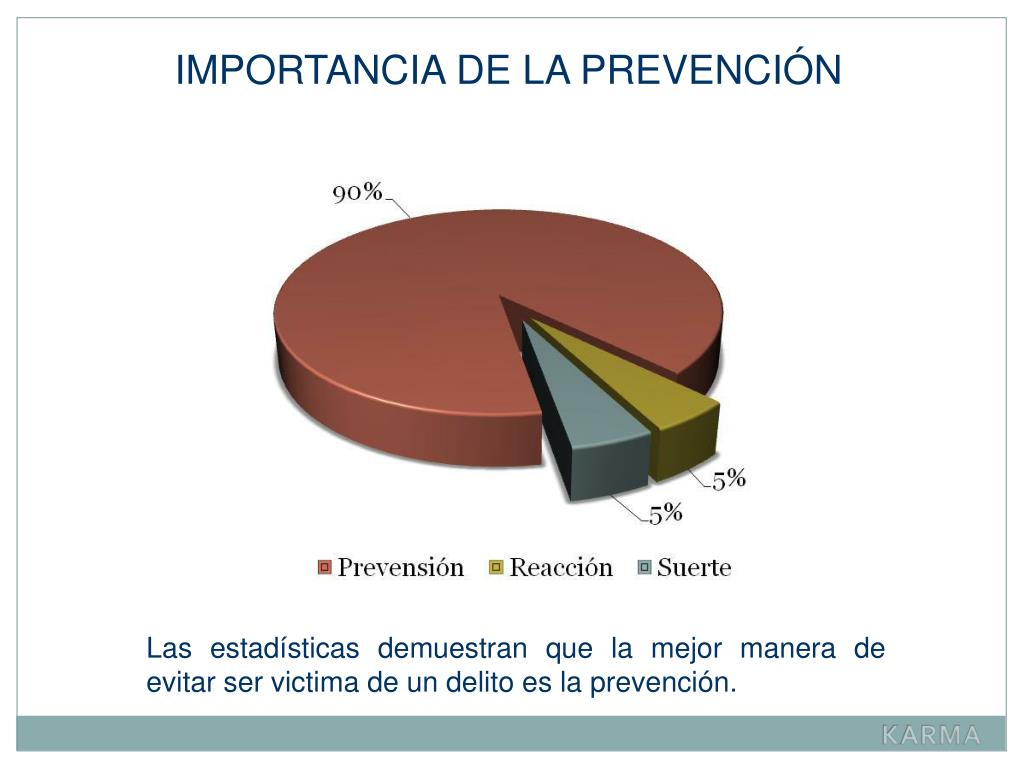 IMPORTANCIA DE LA PREVENCIÓN

90%

5%

5%

Prevensión Reacción Suerte

Las estadísticas demuestran que la mejor manera de evitar ser victima de un delito es la prevención.

KARMA